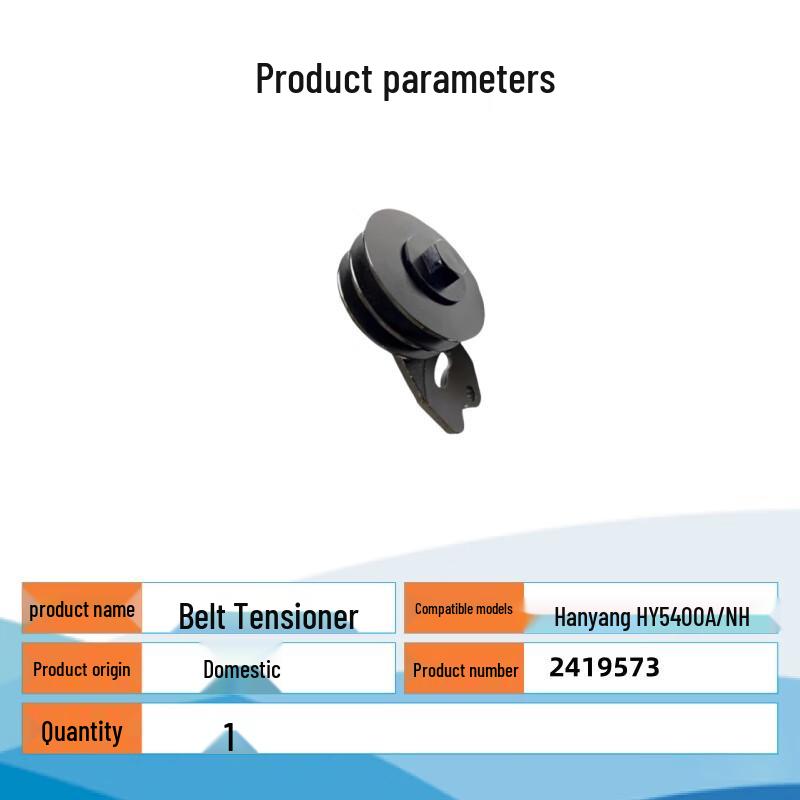 Product parameters

| product name | Belt Tensioner | Compatible models | Hanyang HY5400A/NH |
|---|---|---|---|
| Product origin | Domestic | Product number | 2419573 |
| Quantity | 1 | | |